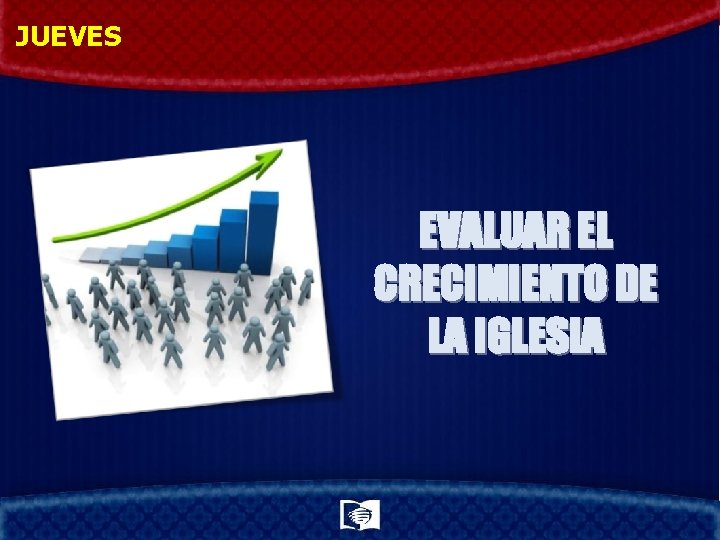 JUEVES

EVALUAR EL CRECIMIENTO DE LA IGLESIA